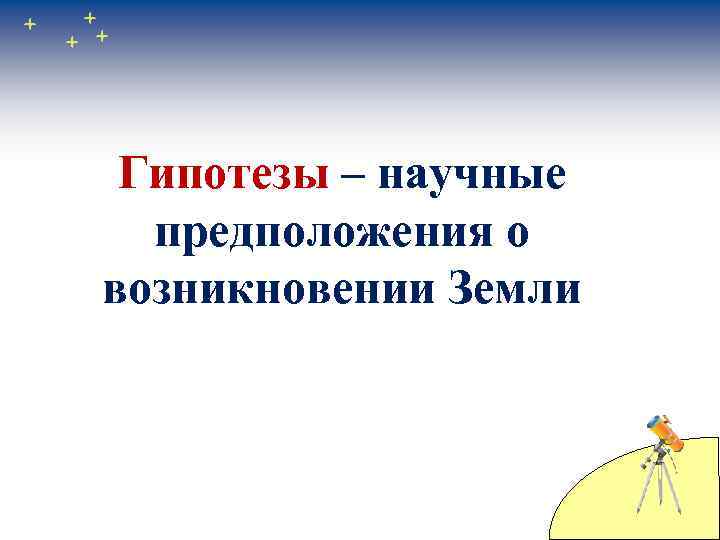 Гипотезы – научные предположения о возникновении Земли